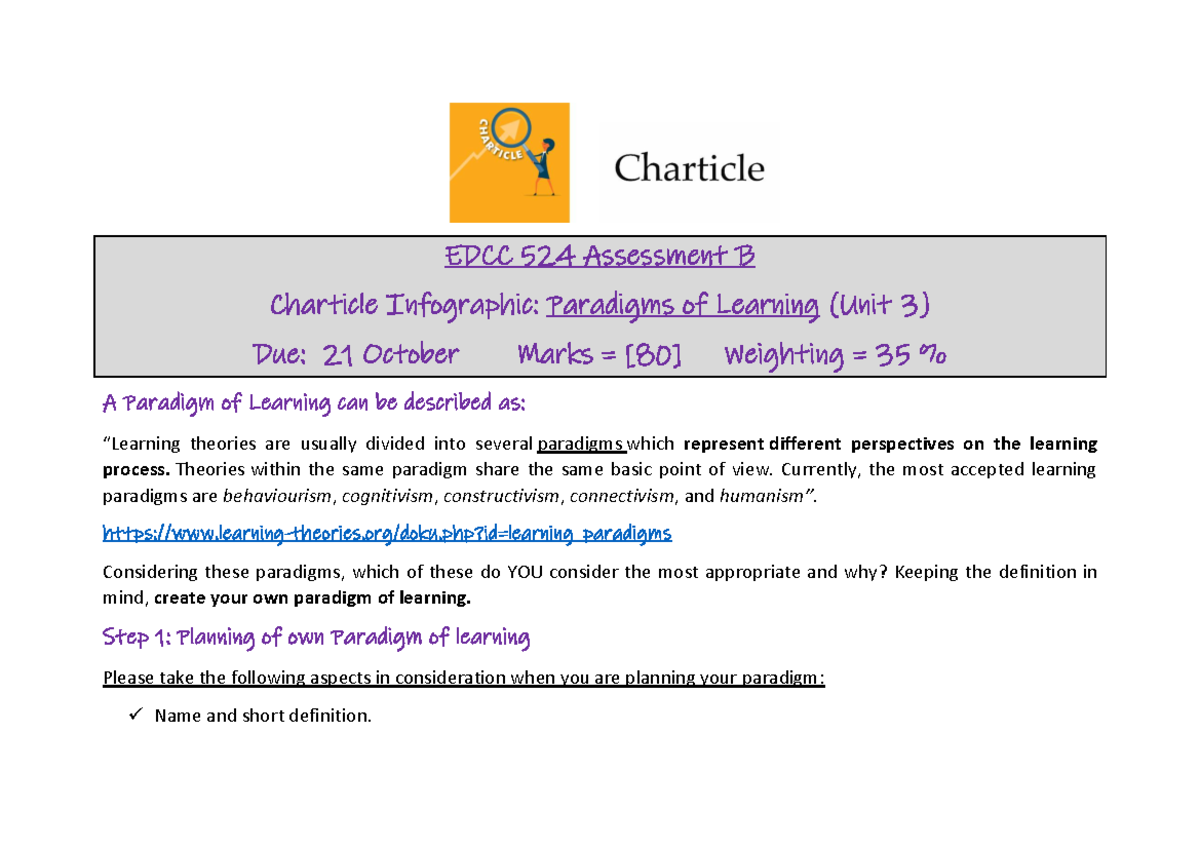 CHARTICLE

Charticle

EDCC 524 Assessment B

Charticle Infographic: Paradigms of Learning (Unit 3)

Due: 21 October Marks = [80] Weighting = 35 %

A Paradigm of Learning can be described as:

"Learning theories are usually divided into several paradigms which represent different perspectives on the learning process. Theories within the same paradigm share the same basic point of view. Currently, the most accepted learning paradigms are behaviourism, cognitivism, constructivism, connectivism, and humanism".

https://www.learning-theories.org/doku.php?id=learning_paradigms

Considering these paradigms, which of these do YOU consider the most appropriate and why? Keeping the definition in mind, create your own paradigm of learning.

Step 1: Planning of own Paradigm of learning

Please take the following aspects in consideration when you are planning your paradigm:

✓ Name and short definition.